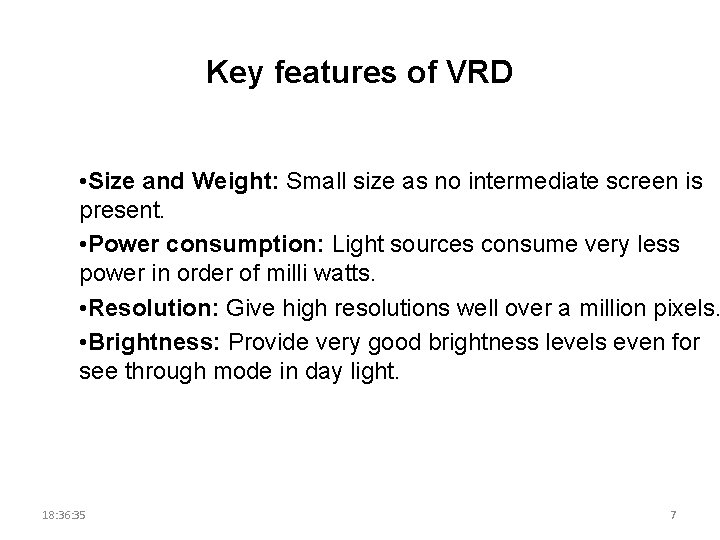 Key features of VRD

•Size and Weight: Small size as no intermediate screen is present.

•Power consumption: Light sources consume very less power in order of milli watts.

•Resolution: Give high resolutions well over a million pixels.

•Brightness: Provide very good brightness levels even for see through mode in day light.

18:36:35

7